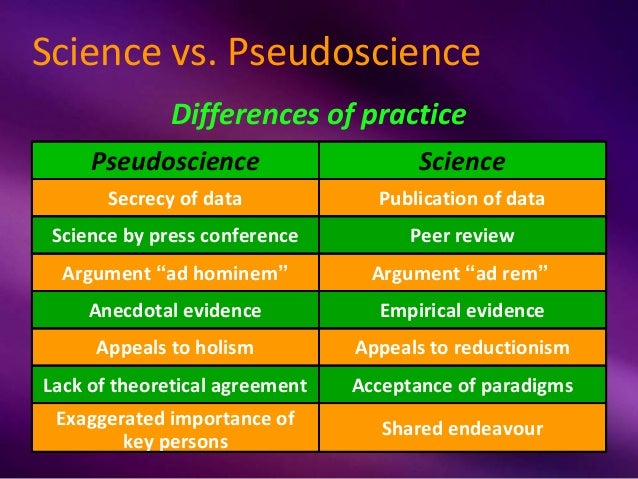 Science vs. Pseudoscience

Differences of practice

| Pseudoscience | Science |
|---|---|
| Secrecy of data | Publication of data |
| Science by press conference | Peer review |
| Argument “ad hominem” | Argument “ad rem” |
| Anecdotal evidence | Empirical evidence |
| Appeals to holism | Appeals to reductionism |
| Lack of theoretical agreement | Acceptance of paradigms |
| Exaggerated importance of key persons | Shared endeavour |